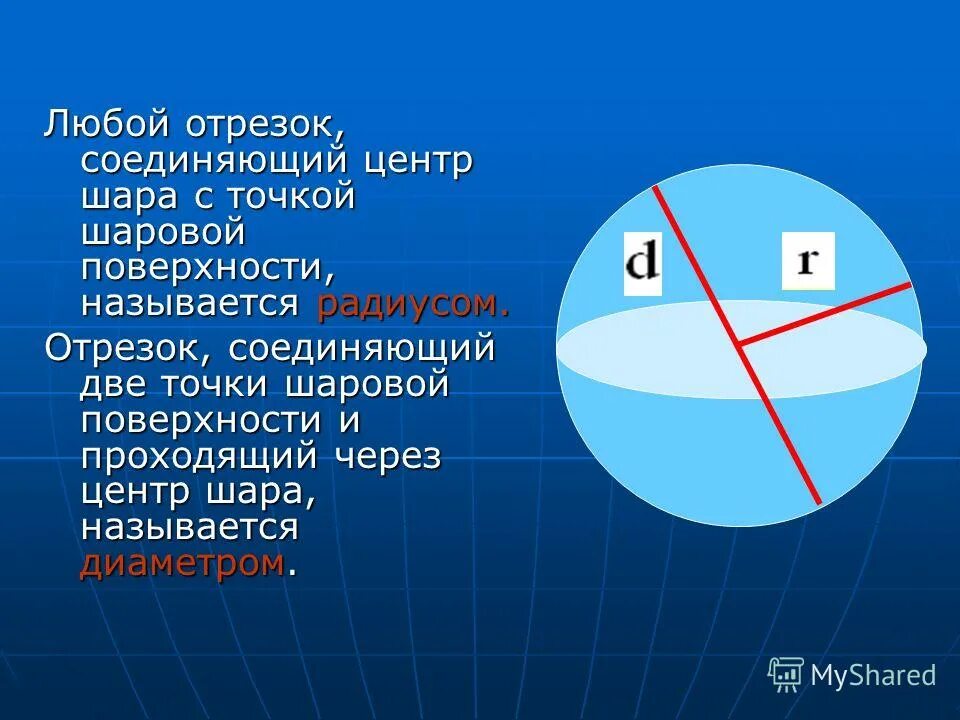 Любой отрезок, соединяющий центр шара с точкой шаровой поверхности, называется радиусом.

Отрезок, соединяющий две точки шаровой поверхности и проходящий через центр шара, называется диаметром.

d

r

MyShared